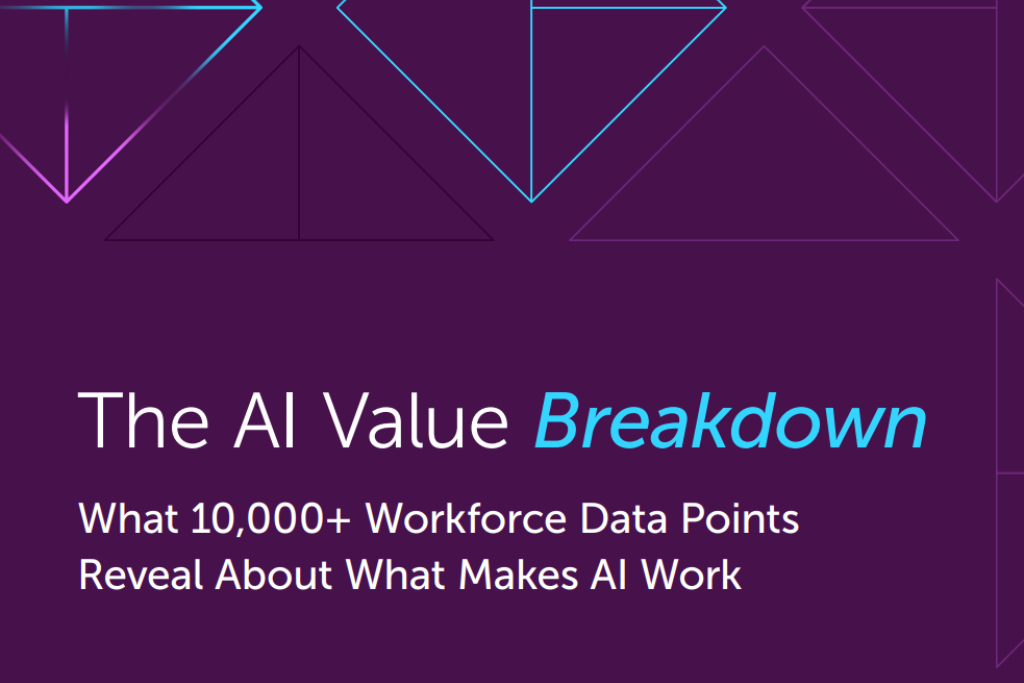 The AI Value Breakdown

What 10,000+ Workforce Data Points Reveal About What Makes AI Work